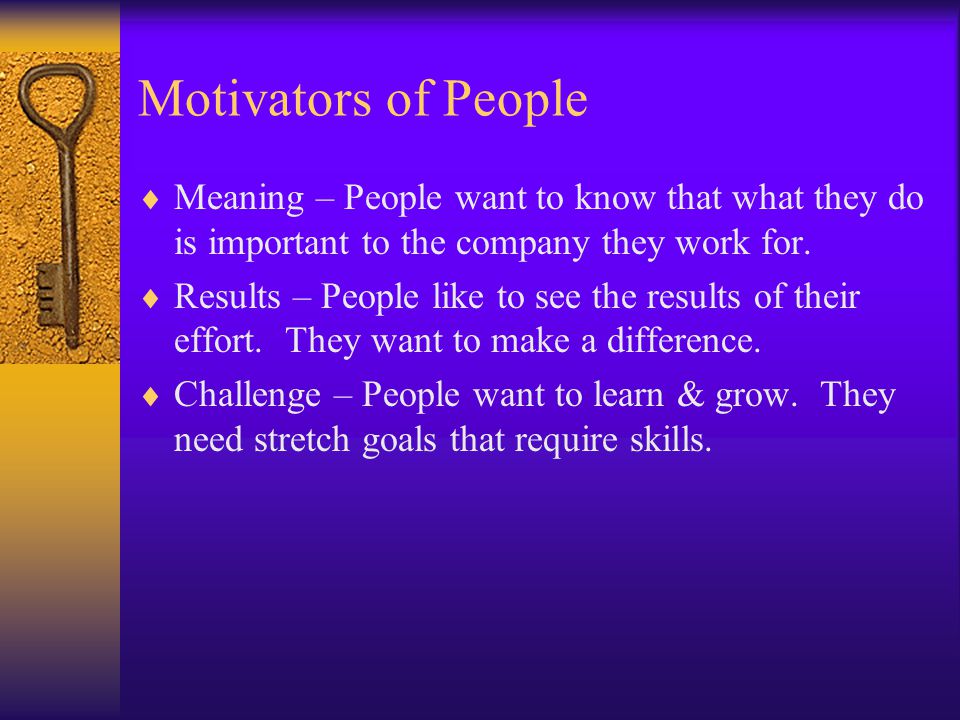 Motivators of People

♦ Meaning – People want to know that what they do is important to the company they work for.

♦ Results – People like to see the results of their effort. They want to make a difference.

♦ Challenge – People want to learn & grow. They need stretch goals that require skills.